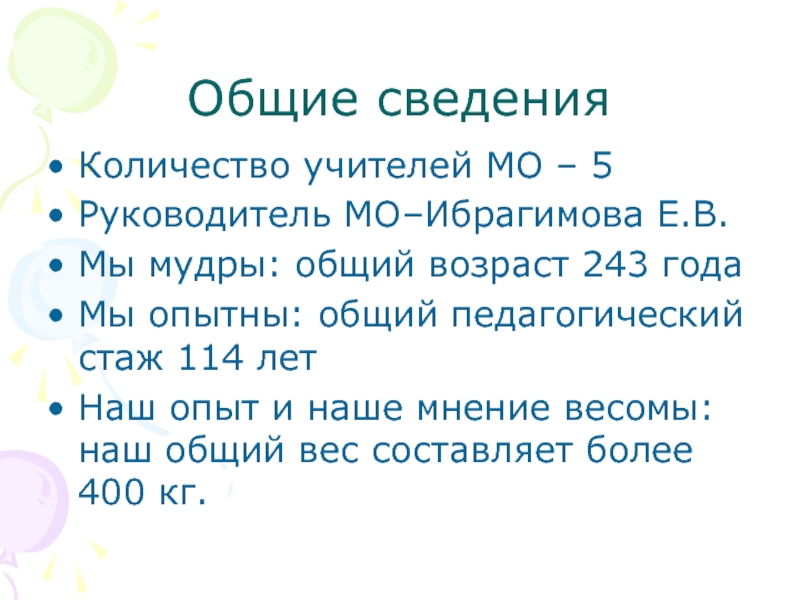 Общие сведения

• Количество учителей МО – 5
• Руководитель МО–Ибрагимова Е.В.
• Мы мудры: общий возраст 243 года
• Мы опытны: общий педагогический стаж 114 лет
• Наш опыт и наше мнение весомы: наш общий вес составляет более 400 кг.